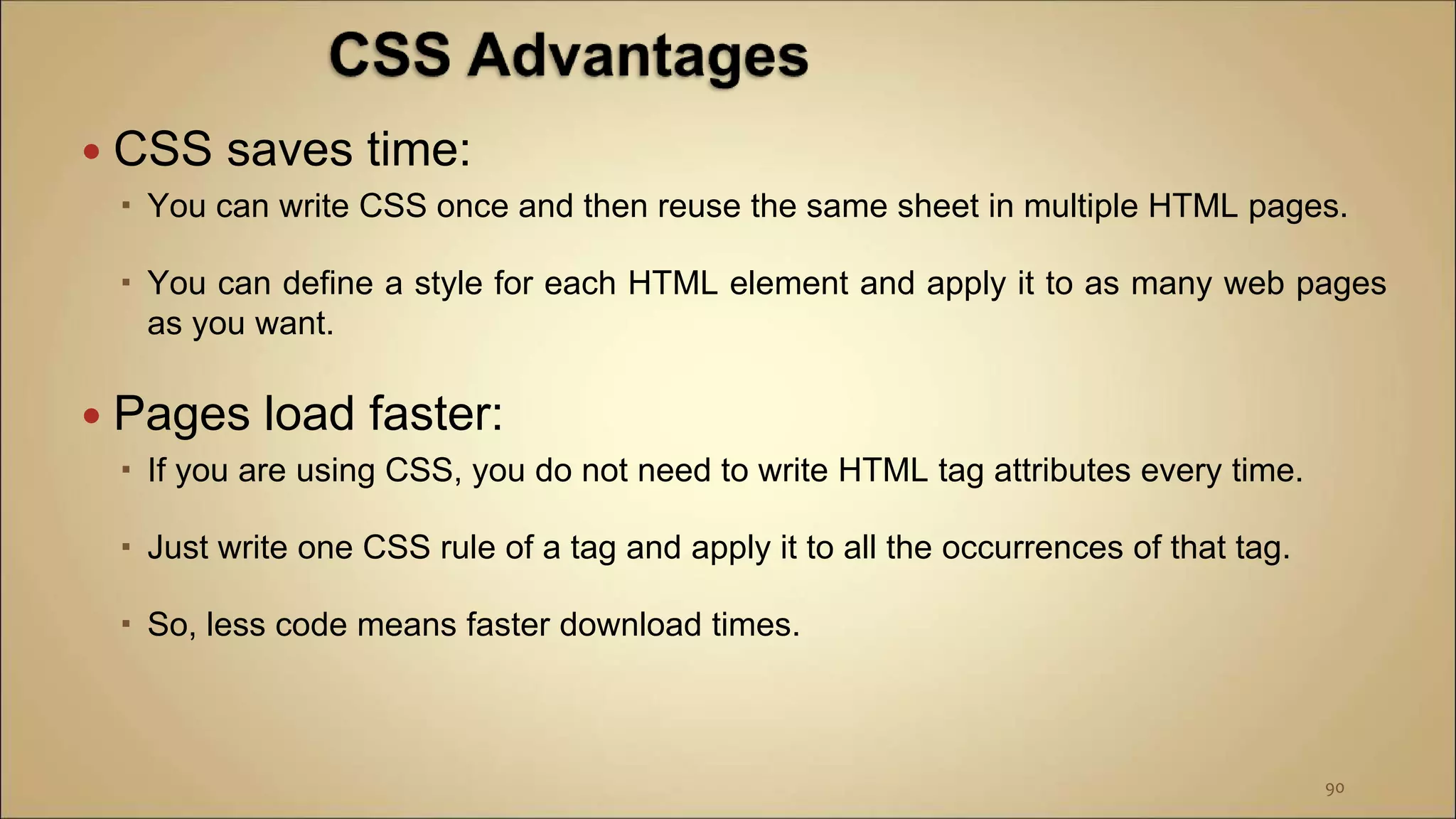 CSS Advantages

• CSS saves time:

▪ You can write CSS once and then reuse the same sheet in multiple HTML pages.

▪ You can define a style for each HTML element and apply it to as many web pages as you want.

• Pages load faster:

▪ If you are using CSS, you do not need to write HTML tag attributes every time.

▪ Just write one CSS rule of a tag and apply it to all the occurrences of that tag.

▪ So, less code means faster download times.

90